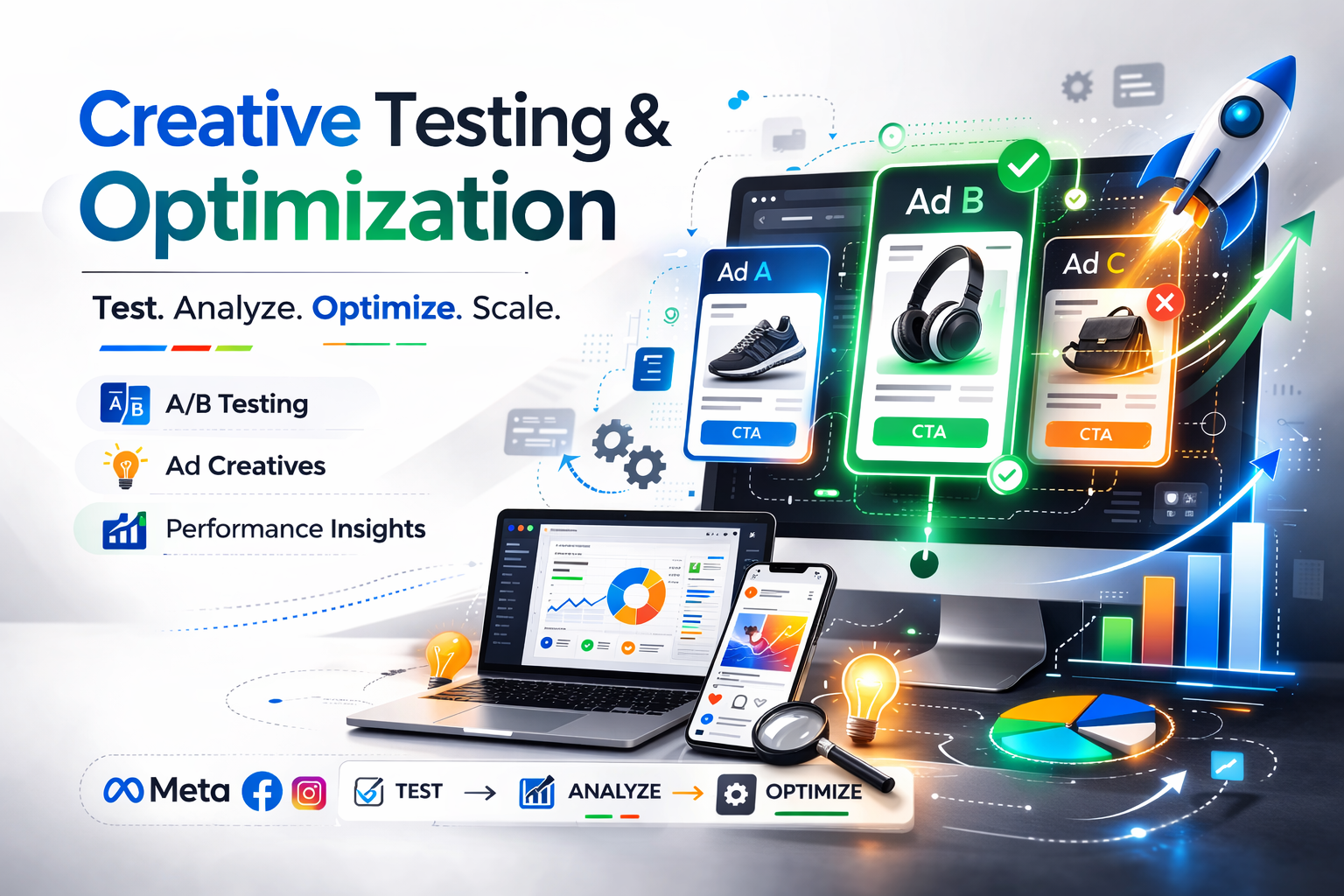 Creative Testing &
Optimization

Test. Analyze. Optimize. Scale.

A/B Testing

Ad Creatives

Performance Insights

Ad A
CTA

Ad B
CTA

Ad C
CTA

Meta

TEST → ANALYZE → OPTIMIZE